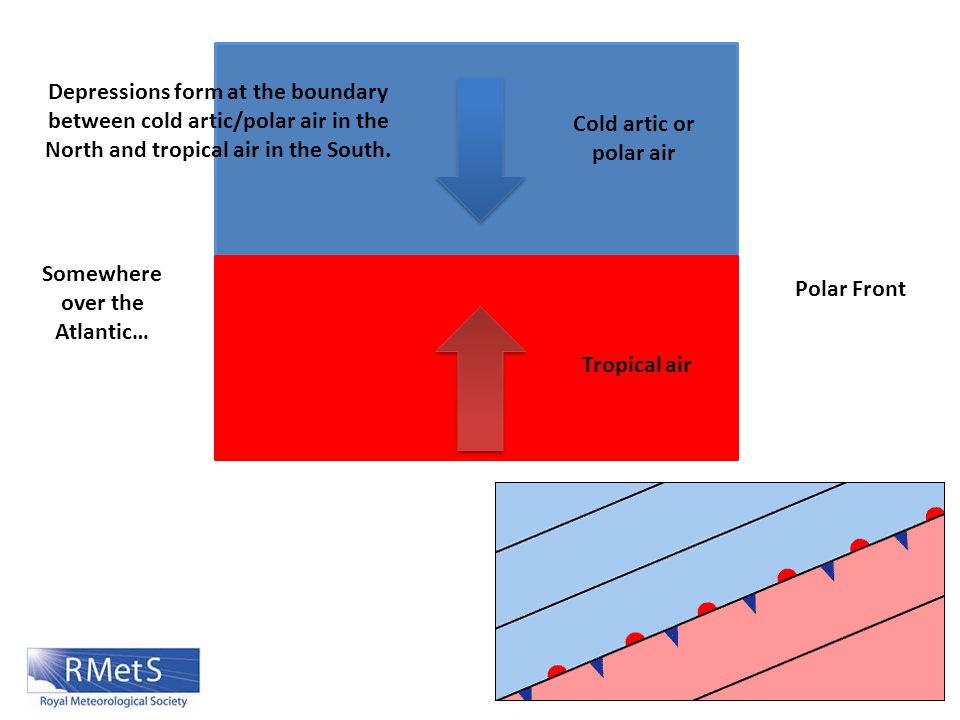 Depressions form at the boundary between cold artic/polar air in the North and tropical air in the South.

Cold artic or polar air

Somewhere over the Atlantic…

Polar Front

Tropical air

RMetS
Royal Meteorological Society